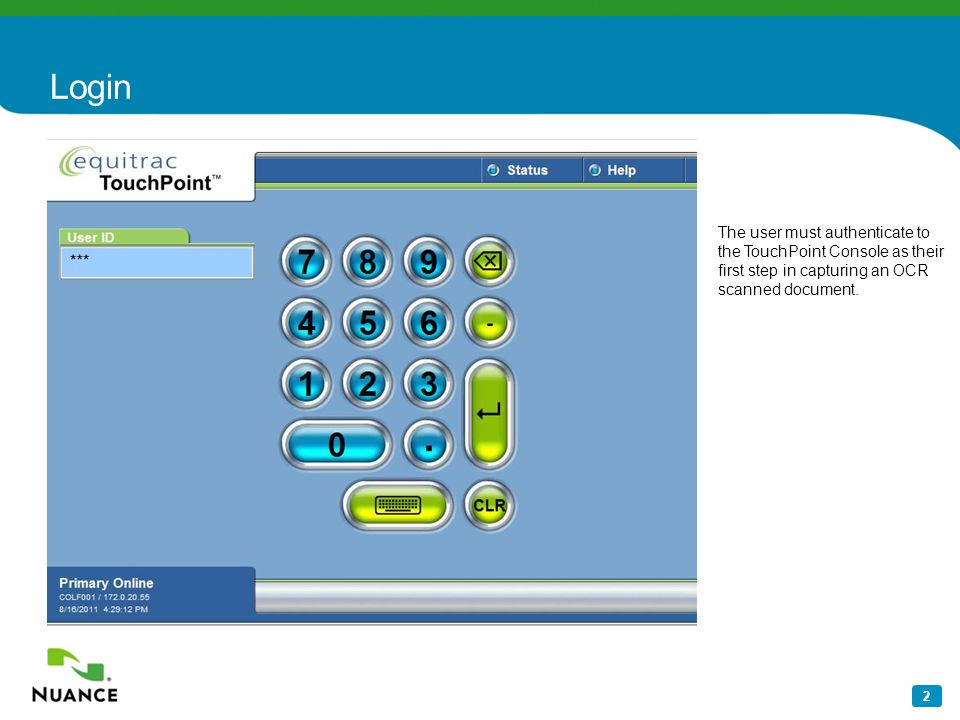 Login

equitrac
TouchPoint™

Status
Help

User ID
***

7 8 9
4 5 6 -
1 2 3
0 .
CLR

Primary Online
COLF001 / 172.0.20.55
8/16/2011 4:29:12 PM

The user must authenticate to the TouchPoint Console as their first step in capturing an OCR scanned document.

NUANCE

2